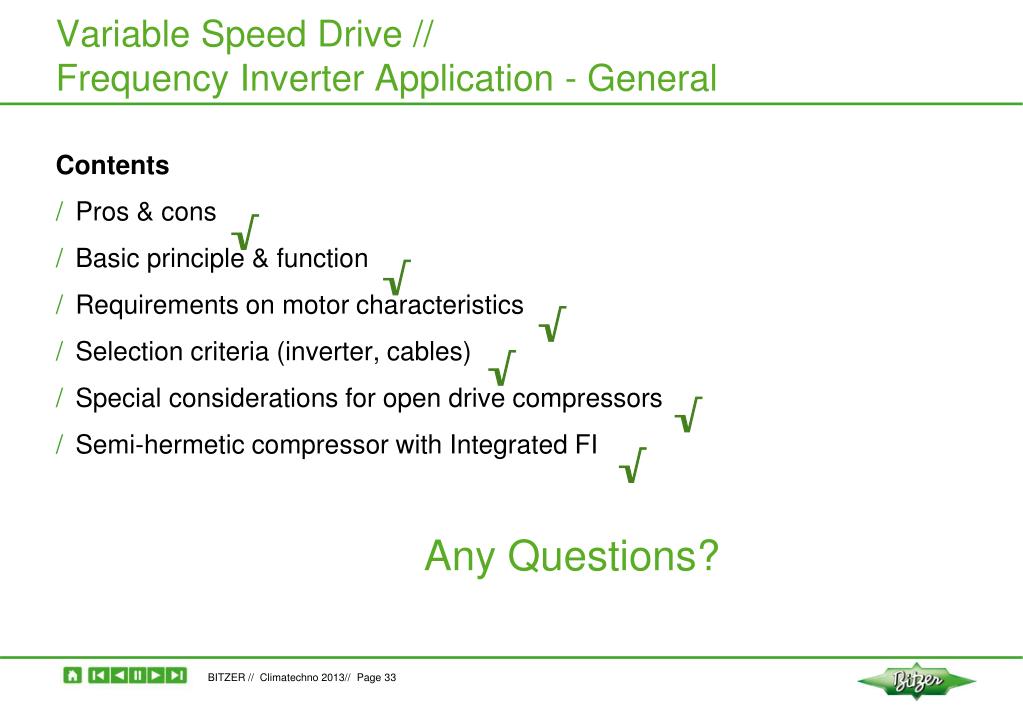 Variable Speed Drive //
Frequency Inverter Application - General

Contents

/ Pros & cons √

/ Basic principle & function √

/ Requirements on motor characteristics √

/ Selection criteria (inverter, cables) √

/ Special considerations for open drive compressors √

/ Semi-hermetic compressor with Integrated FI √

Any Questions?

BITZER // Climatechno 2013// Page 33

Bitzer